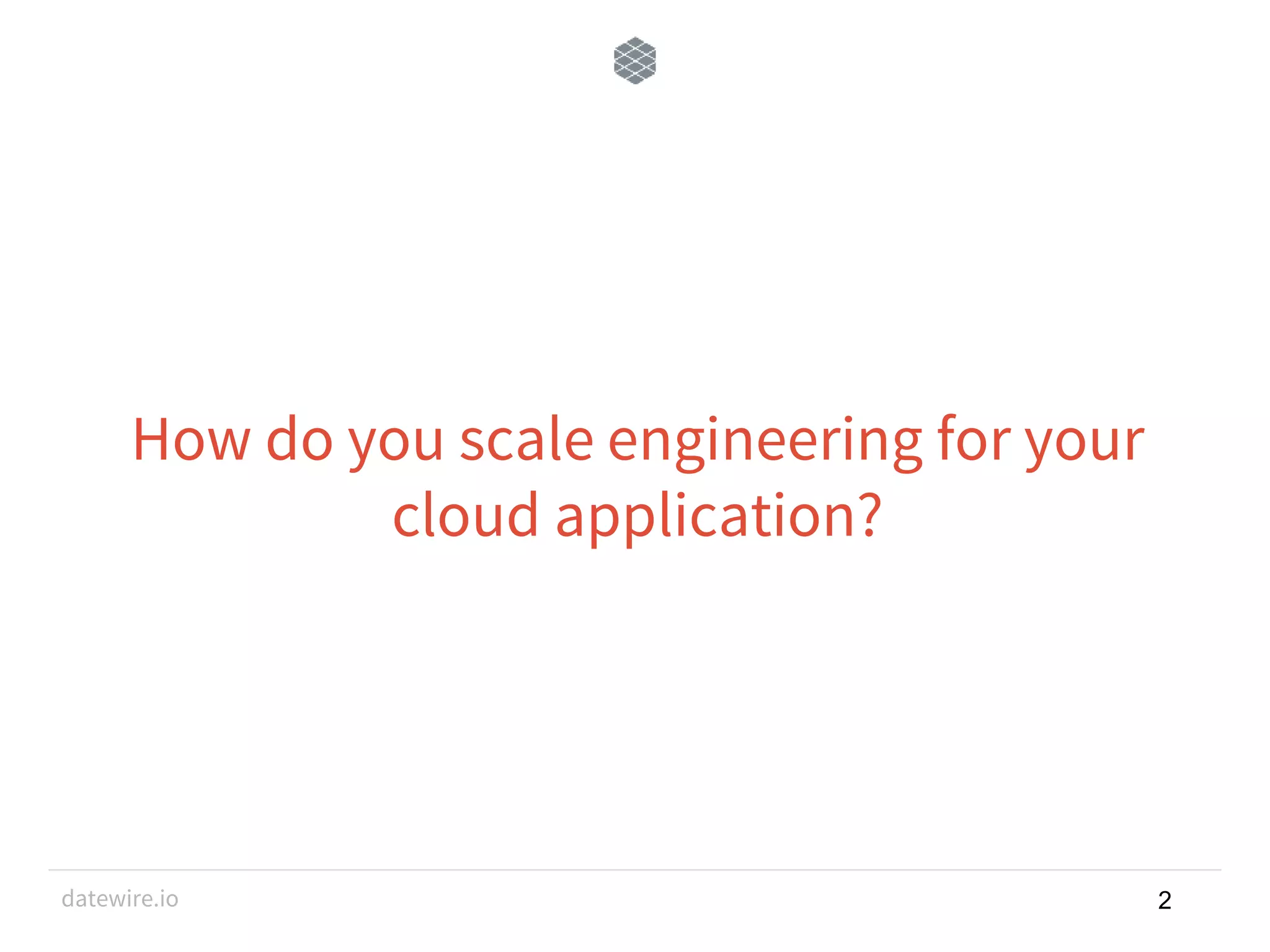 How do you scale engineering for your cloud application?

datewire.io

2